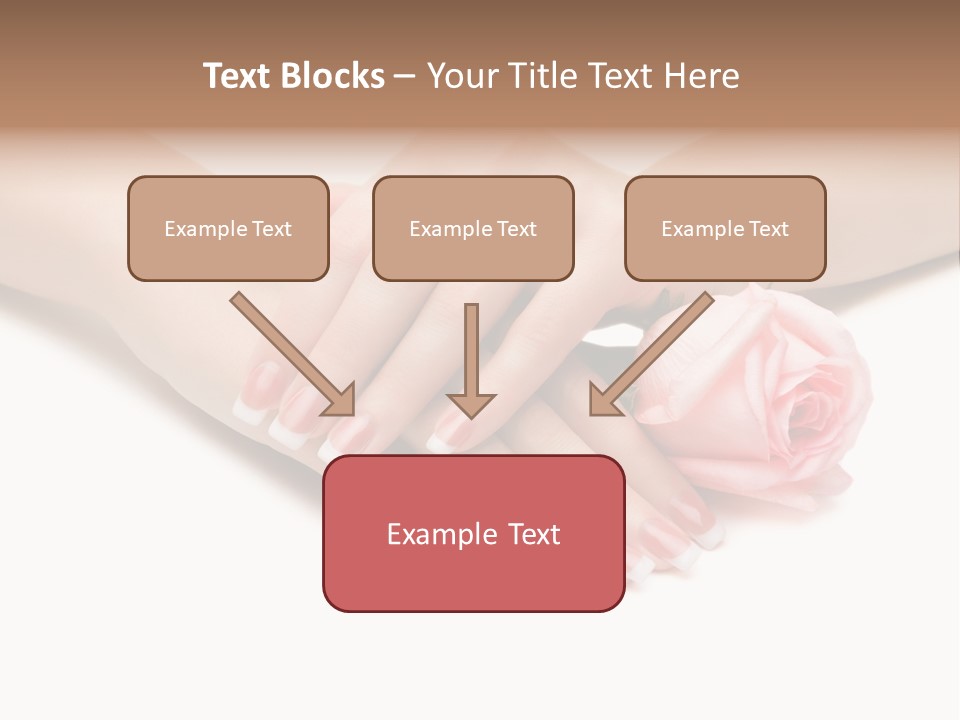 Text Blocks – Your Title Text Here

Example Text

Example Text

Example Text

Example Text